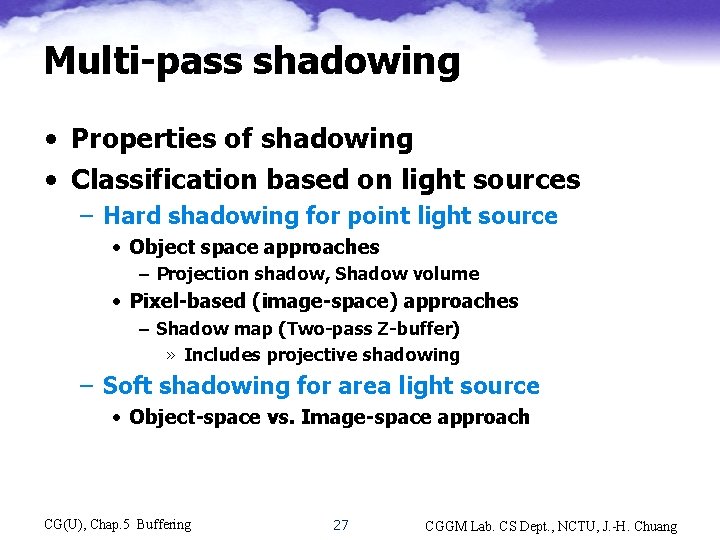 Multi-pass shadowing

• Properties of shadowing
• Classification based on light sources
– Hard shadowing for point light source
• Object space approaches
– Projection shadow, Shadow volume
• Pixel-based (image-space) approaches
– Shadow map (Two-pass Z-buffer)
» Includes projective shadowing
– Soft shadowing for area light source
• Object-space vs. Image-space approach

CG(U), Chap.5 Buffering

27

CGGM Lab. CS Dept., NCTU, J.-H. Chuang